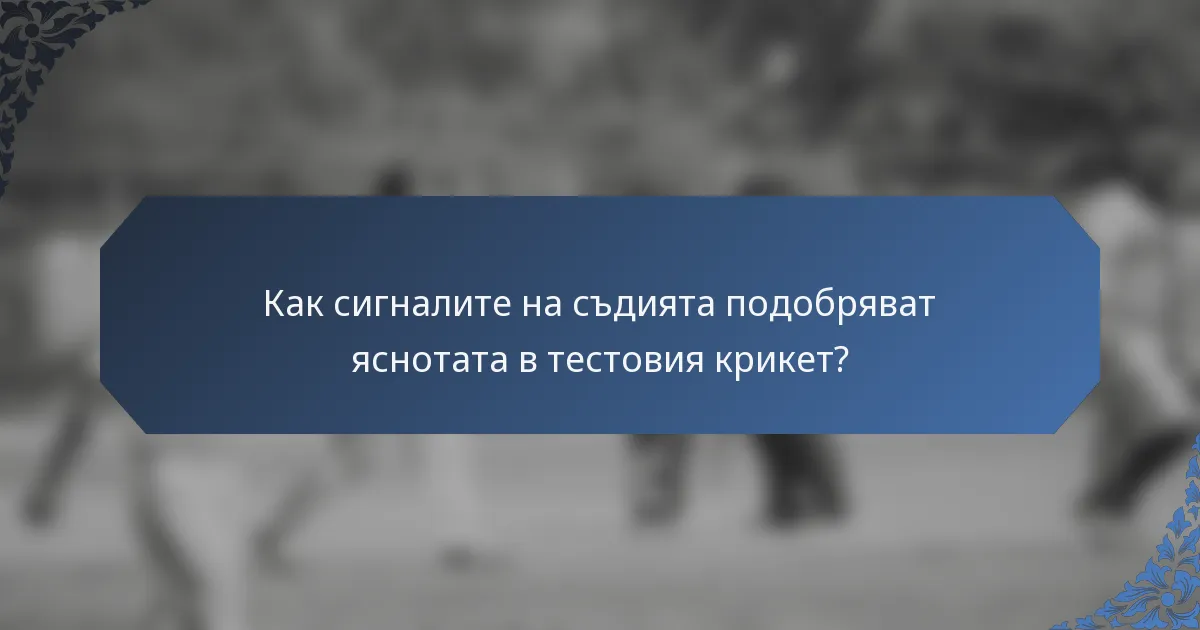 Как сигналите на съдията подобряват яснотата в тестовия крикет?